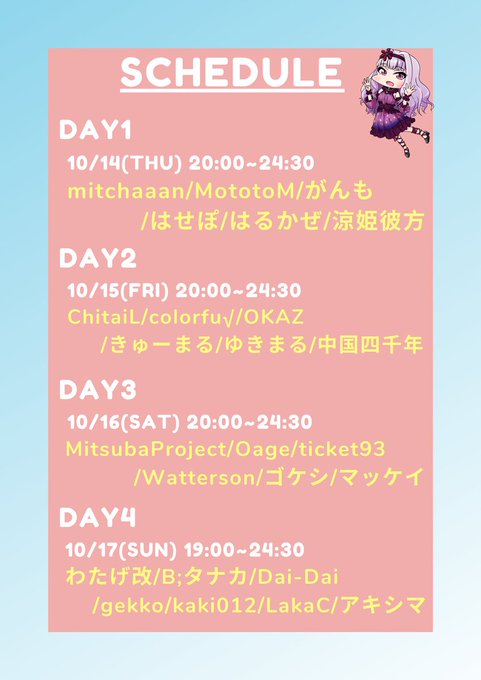 SCHEDULE

DAY1
10/14(THU) 20:00~24:30
mitchaaan/MototoM/がんも
/はせぽ/はるかぜ/涼姫彼方

DAY2
10/15(FRI) 20:00~24:30
ChitaiL/colorfu√/OKAZ
/きゅーまる/ゆきまる/中国四千年

DAY3
10/16(SAT) 20:00~24:30
MitsubaProject/Oage/ticket93
/Watterson/ゴケシ/マッケイ

DAY4
10/17(SUN) 19:00~24:30
わたげ改/B;タナカ/Dai-Dai
/gekko/kaki012/LakaC/アキシマ